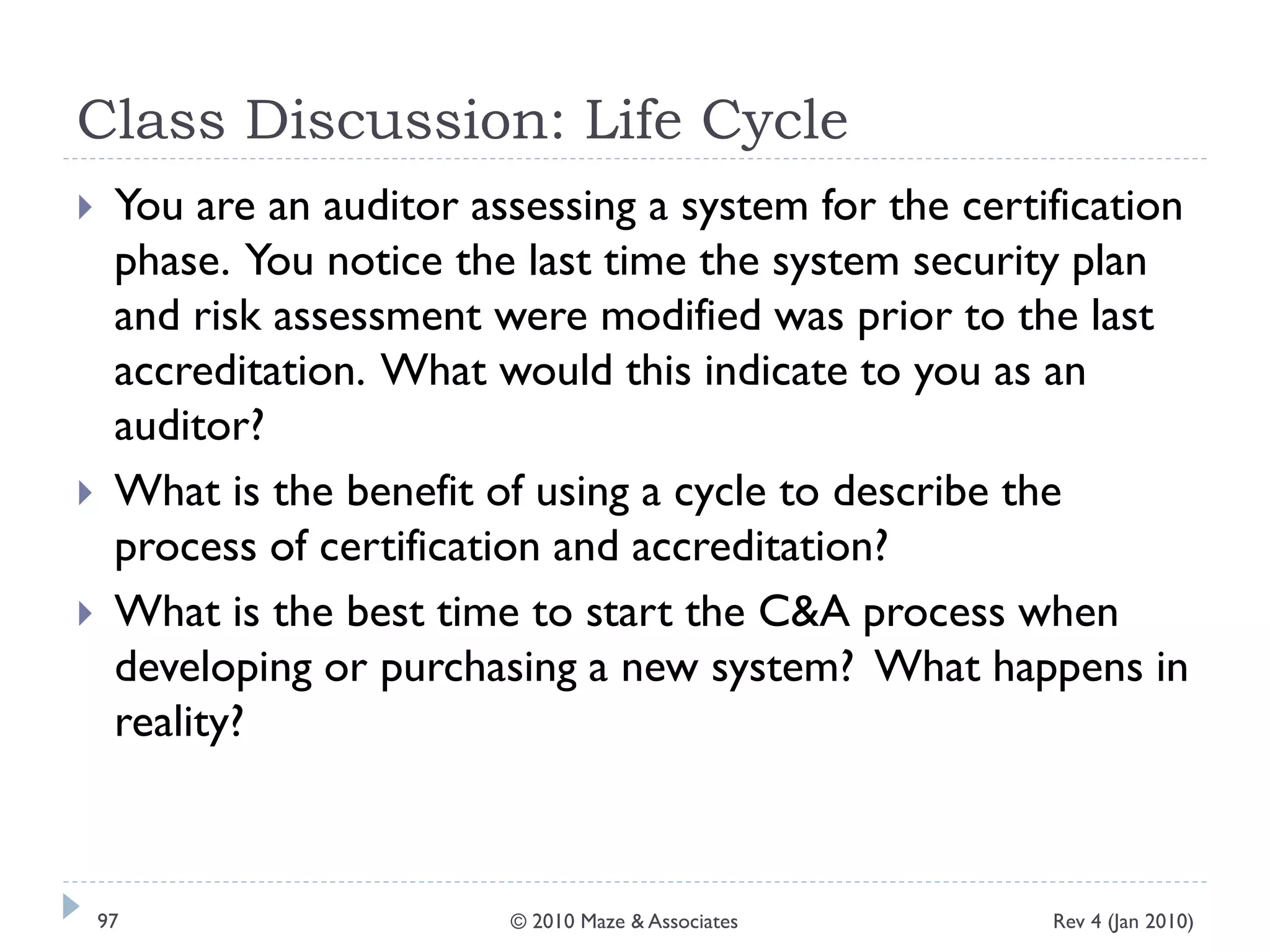 Class Discussion: Life Cycle

You are an auditor assessing a system for the certification phase. You notice the last time the system security plan and risk assessment were modified was prior to the last accreditation. What would this indicate to you as an auditor?

What is the benefit of using a cycle to describe the process of certification and accreditation?

What is the best time to start the C&A process when developing or purchasing a new system? What happens in reality?

97

© 2010 Maze & Associates

Rev 4 (Jan 2010)